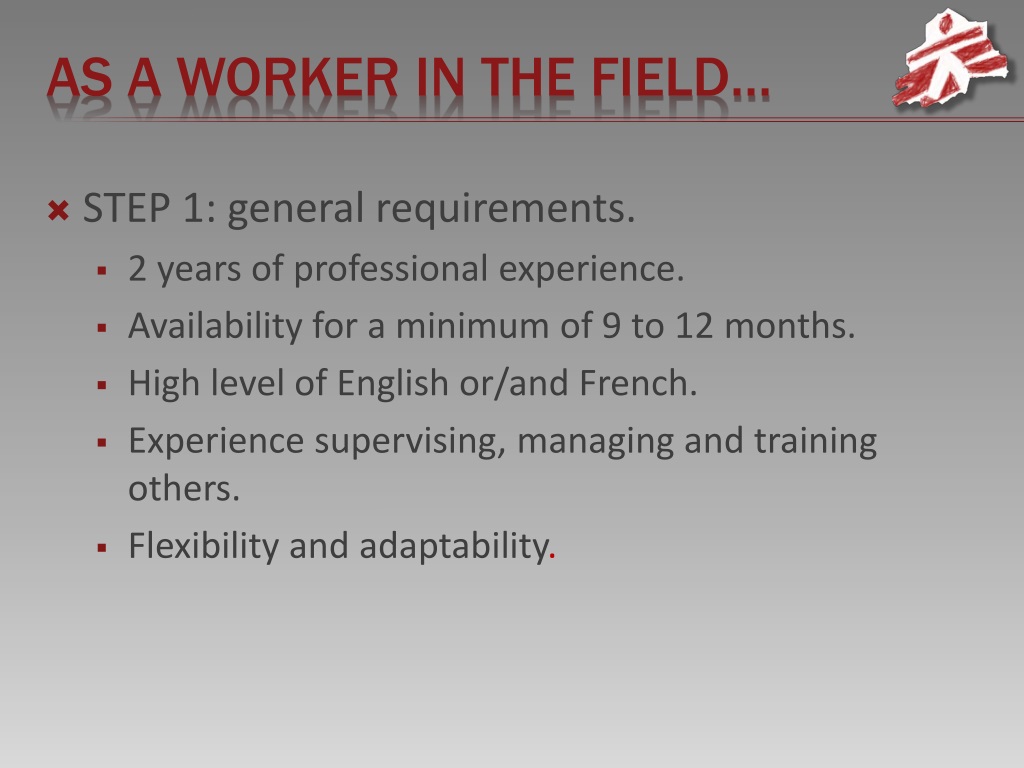 AS A WORKER IN THE FIELD…

STEP 1: general requirements.

2 years of professional experience.

Availability for a minimum of 9 to 12 months.

High level of English or/and French.

Experience supervising, managing and training others.

Flexibility and adaptability.